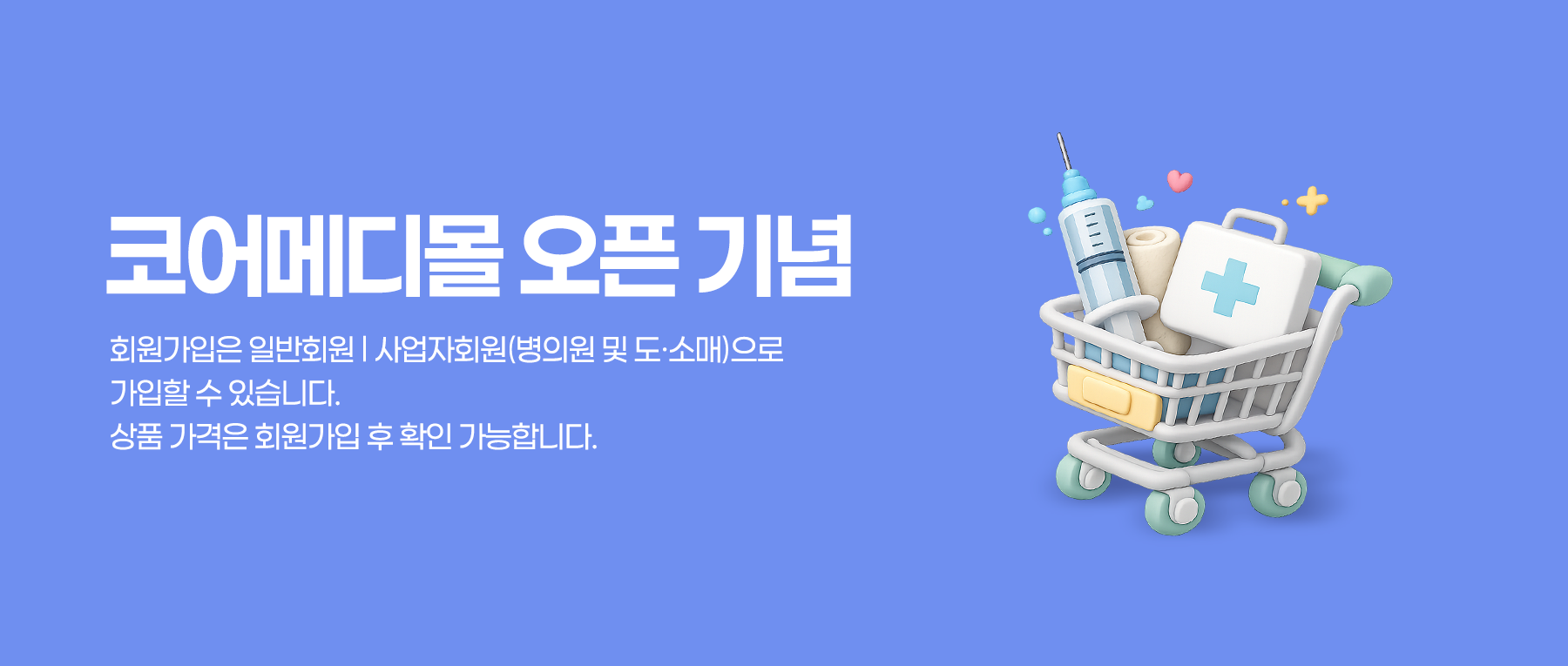 코어메디몰 오픈 기념

회원가입은 일반회원 | 사업자회원(병의원 및 도·소매)으로 가입할 수 있습니다.
상품 가격은 회원가입 후 확인 가능합니다.